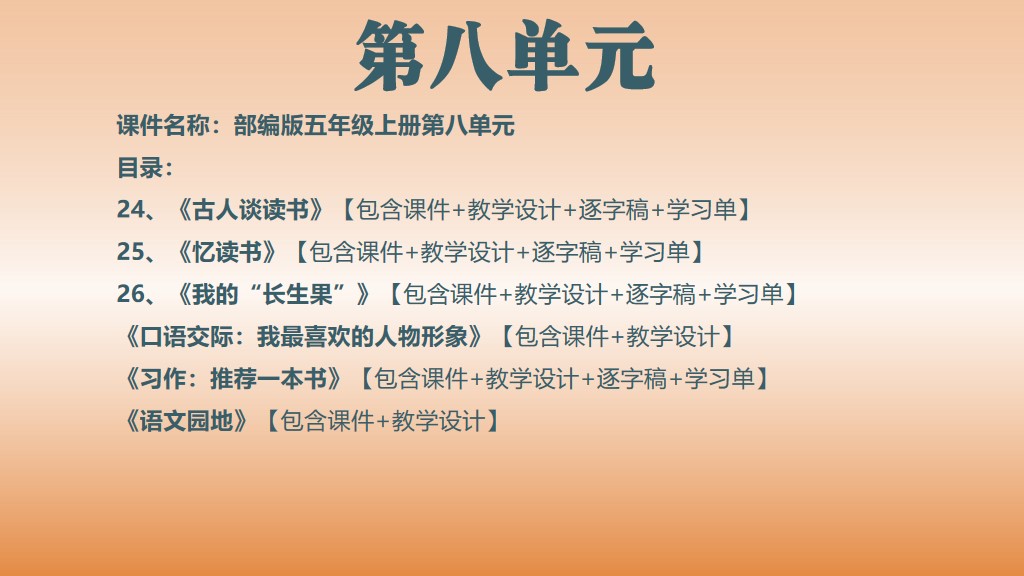 第八单元

课件名称：部编版五年级上册第八单元

目录：

24、《古人谈读书》【包含课件+教学设计+逐字稿+学习单】

25、《忆读书》【包含课件+教学设计+逐字稿+学习单】

26、《我的“长生果”》【包含课件+教学设计+逐字稿+学习单】

《口语交际：我最喜欢的人物形象》【包含课件+教学设计】

《习作：推荐一本书》【包含课件+教学设计+逐字稿+学习单】

《语文园地》【包含课件+教学设计】